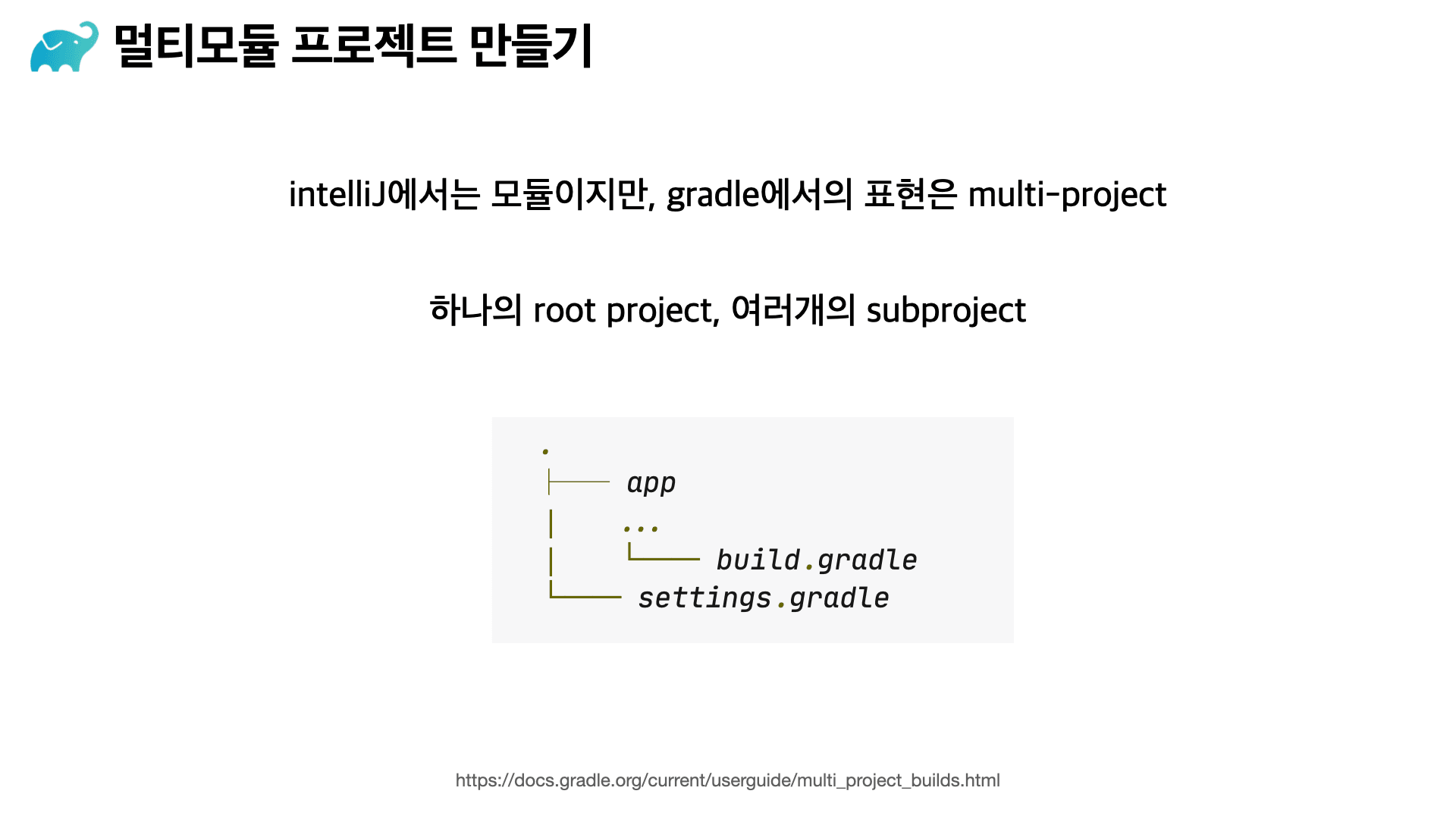 멀티모듈 프로젝트 만들기

intelliJ에서는 모듈이지만, gradle에서의 표현은 multi-project

하나의 root project, 여러개의 subproject

.
├── app
│   ...
│   └── build.gradle
└── settings.gradle

https://docs.gradle.org/current/userguide/multi_project_builds.html